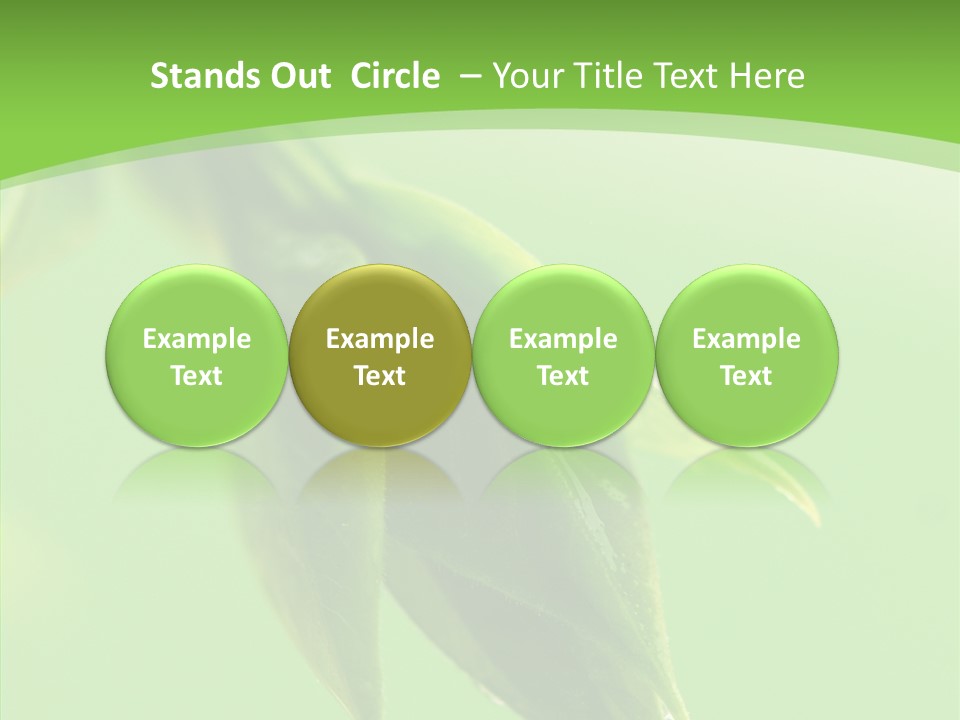 Stands Out Circle – Your Title Text Here

Example Text

Example Text

Example Text

Example Text